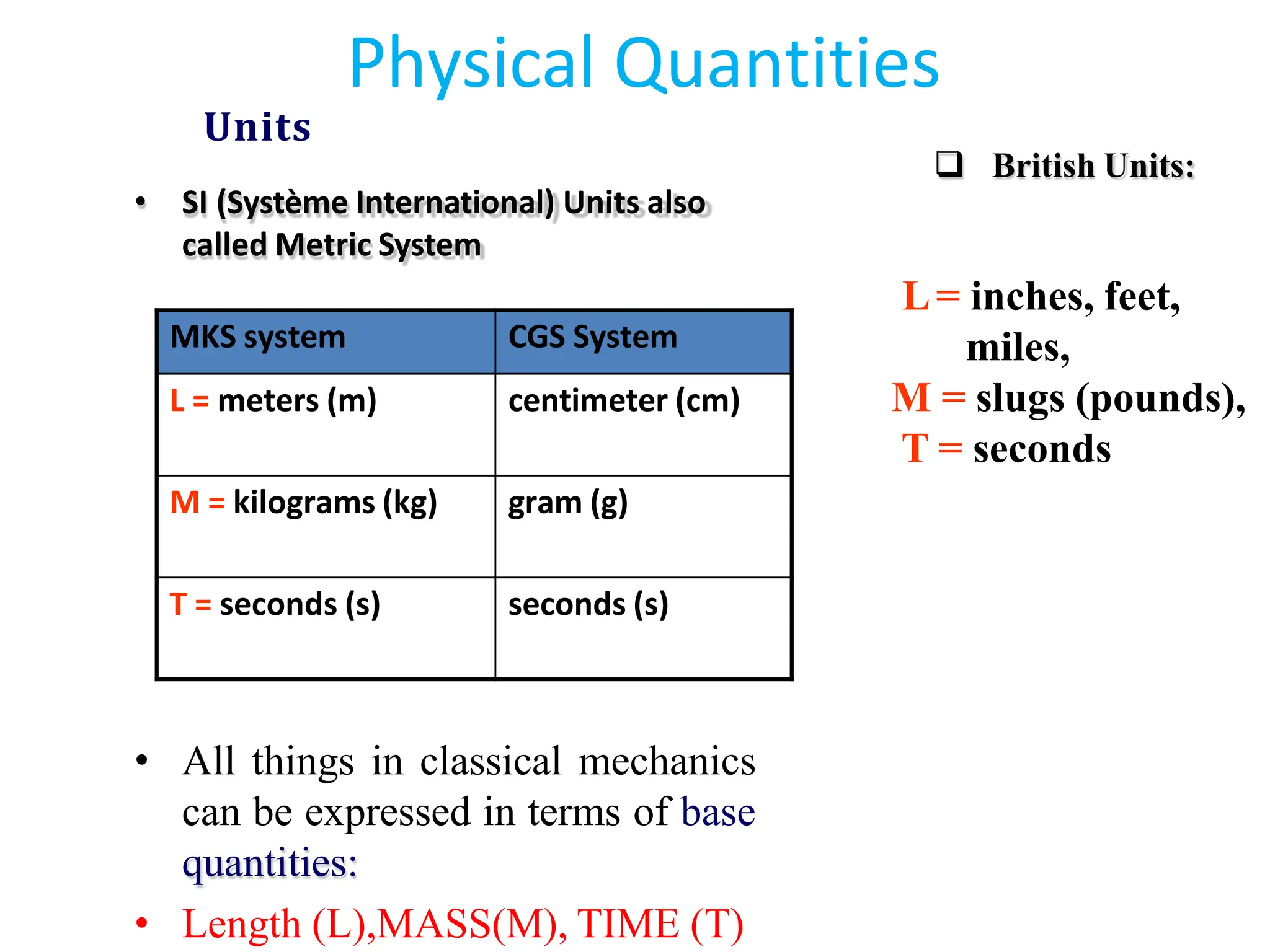 Physical Quantities

Units

• SI (Système International) Units also called Metric System

| MKS system | CGS System |
|---|---|
| L = meters (m) | centimeter (cm) |
| M = kilograms (kg) | gram (g) |
| T = seconds (s) | seconds (s) |

• All things in classical mechanics can be expressed in terms of base quantities:

• Length (L),MASS(M), TIME (T)

❑ British Units:

L = inches, feet, miles,
M = slugs (pounds),
T = seconds